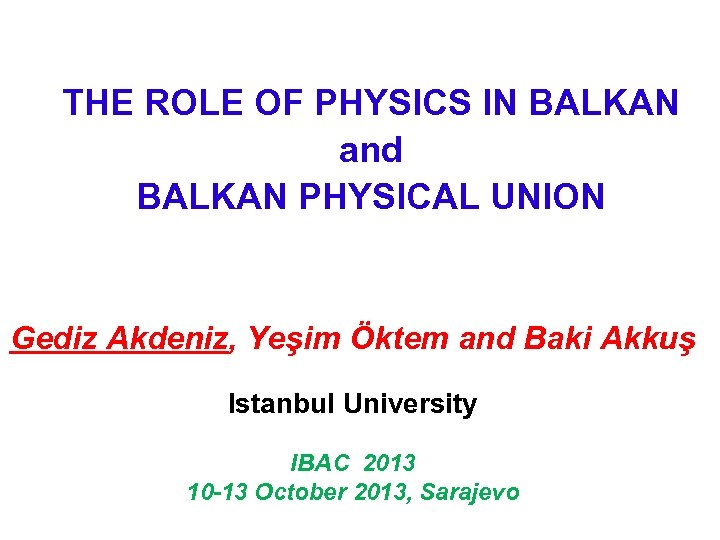 THE ROLE OF PHYSICS IN BALKAN
and
BALKAN PHYSICAL UNION

Gediz Akdeniz, Yeşim Öktem and Baki Akkuş

Istanbul University

IBAC 2013
10-13 October 2013, Sarajevo